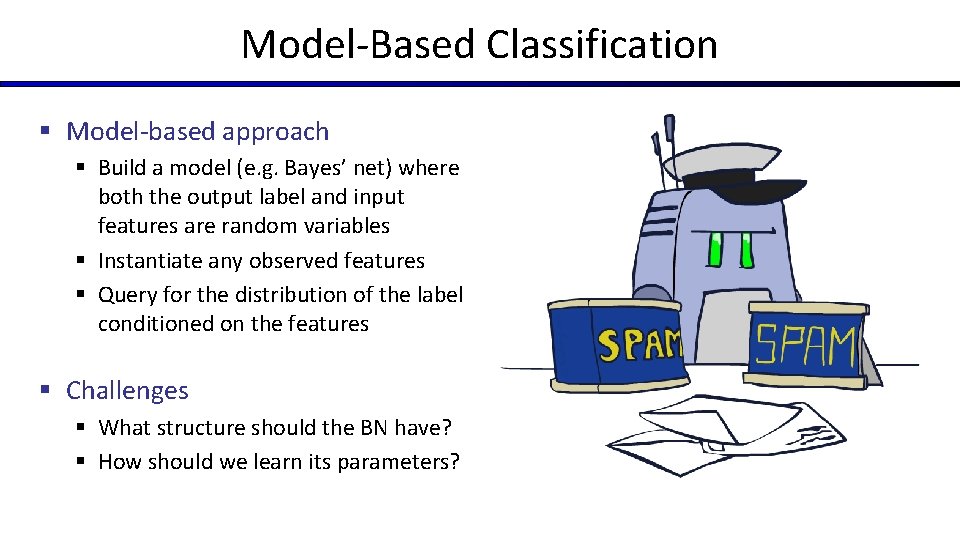 Model-Based Classification

▪ Model-based approach
  ▪ Build a model (e.g. Bayes' net) where both the output label and input features are random variables
  ▪ Instantiate any observed features
  ▪ Query for the distribution of the label conditioned on the features

▪ Challenges
  ▪ What structure should the BN have?
  ▪ How should we learn its parameters?

SPAM
SPAM